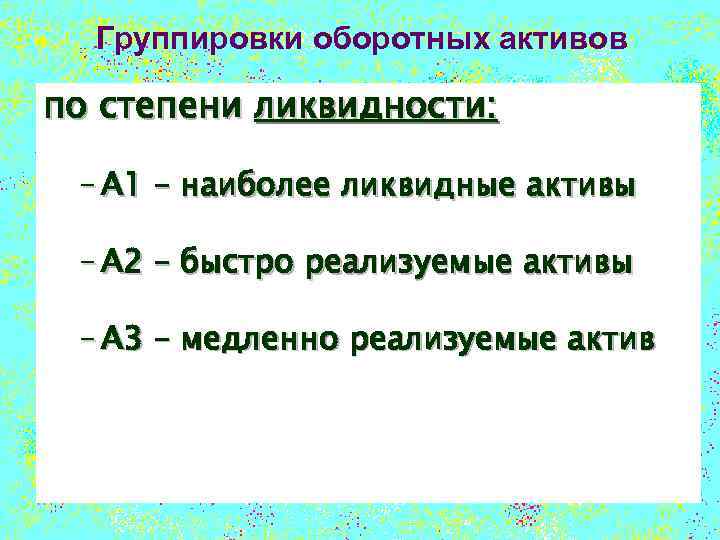 Группировки оборотных активов

по степени ликвидности:

– А1 – наиболее ликвидные активы

– А2 – быстро реализуемые активы

– А3 – медленно реализуемые актив